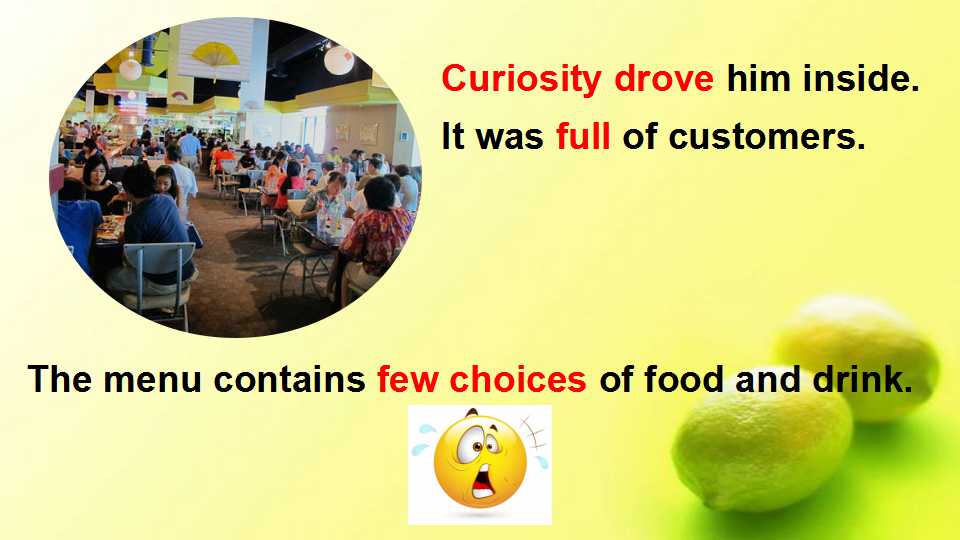 Curiosity drove him inside.
It was full of customers.

The menu contains few choices of food and drink.